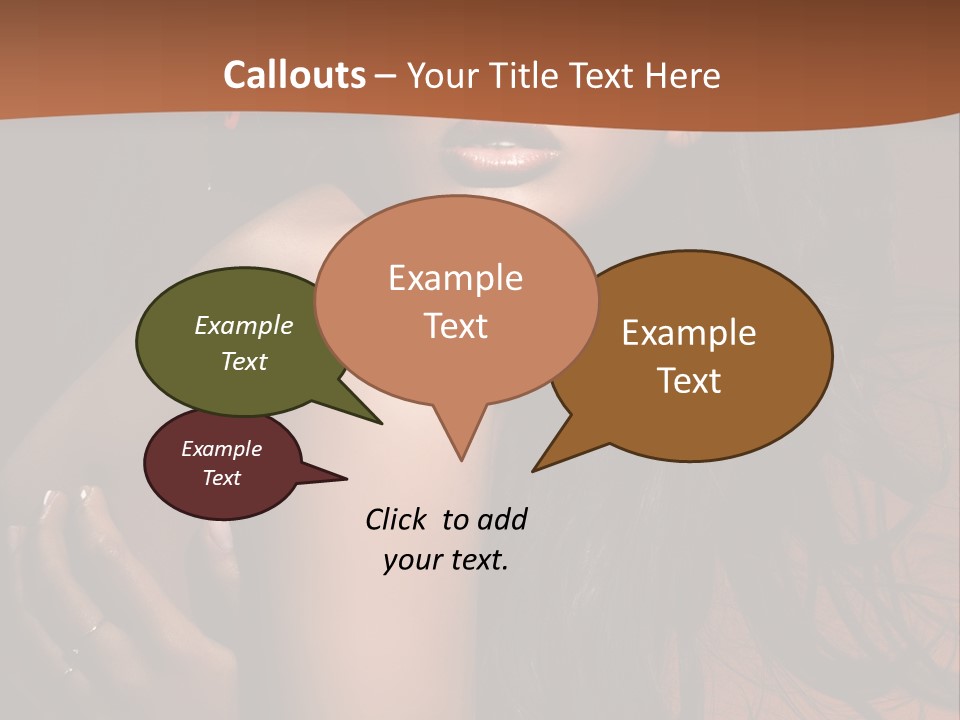 Callouts – Your Title Text Here

Example Text

Example Text

Example Text

Example Text

Click  to add your text.